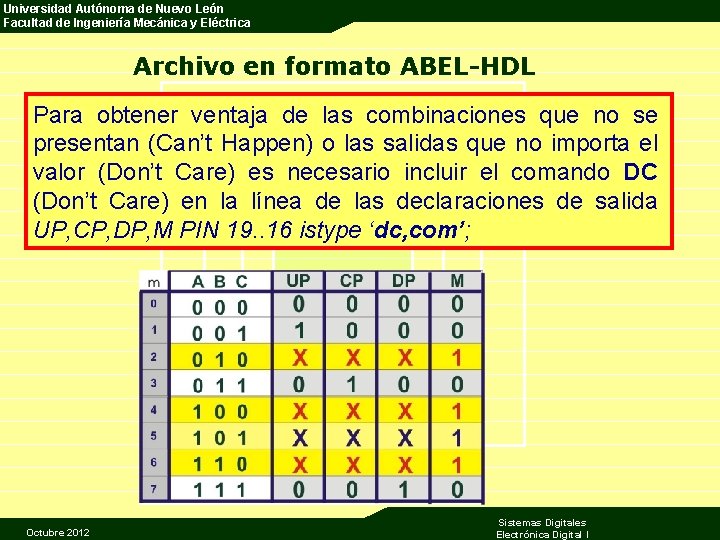 Universidad Autónoma de Nuevo León
Facultad de Ingeniería Mecánica y Eléctrica

Archivo en formato ABEL-HDL

Para obtener ventaja de las combinaciones que no se presentan (Can't Happen) o las salidas que no importa el valor (Don't Care) es necesario incluir el comando DC (Don't Care) en la línea de las declaraciones de salida UP,CP,DP,M PIN 19..16 istype 'dc,com';

| m | A B C | UP | CP | DP | M |
|---|---|---|---|---|---|
| 0 | 0 0 0 | 0 | 0 | 0 | 0 |
| 1 | 0 0 1 | 1 | 0 | 0 | 0 |
| 2 | 0 1 0 | X | X | X | 1 |
| 3 | 0 1 1 | 0 | 1 | 0 | 0 |
| 4 | 1 0 0 | X | X | X | 1 |
| 5 | 1 0 1 | X | X | X | 1 |
| 6 | 1 1 0 | X | X | X | 1 |
| 7 | 1 1 1 | 0 | 0 | 1 | 0 |

Octubre 2012

Sistemas Digitales
Electrónica Digital I